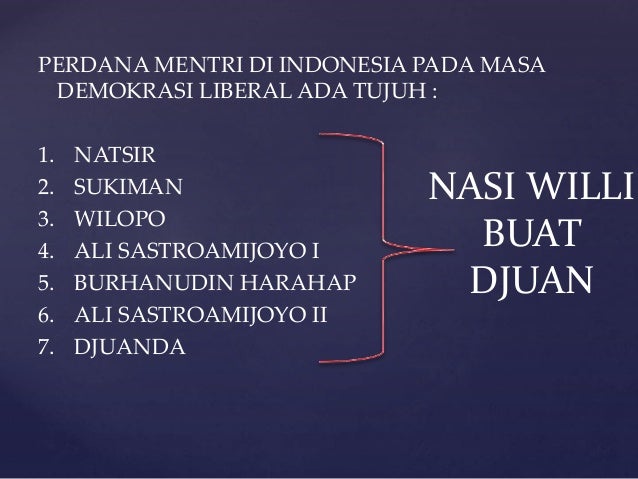 PERDANA MENTRI DI INDONESIA PADA MASA DEMOKRASI LIBERAL ADA TUJUH :

1. NATSIR
2. SUKIMAN
3. WILOPO
4. ALI SASTROAMIJOYO I
5. BURHANUDIN HARAHAP
6. ALI SASTROAMIJOYO II
7. DJUANDA

NASI WILLI BUAT DJUAN